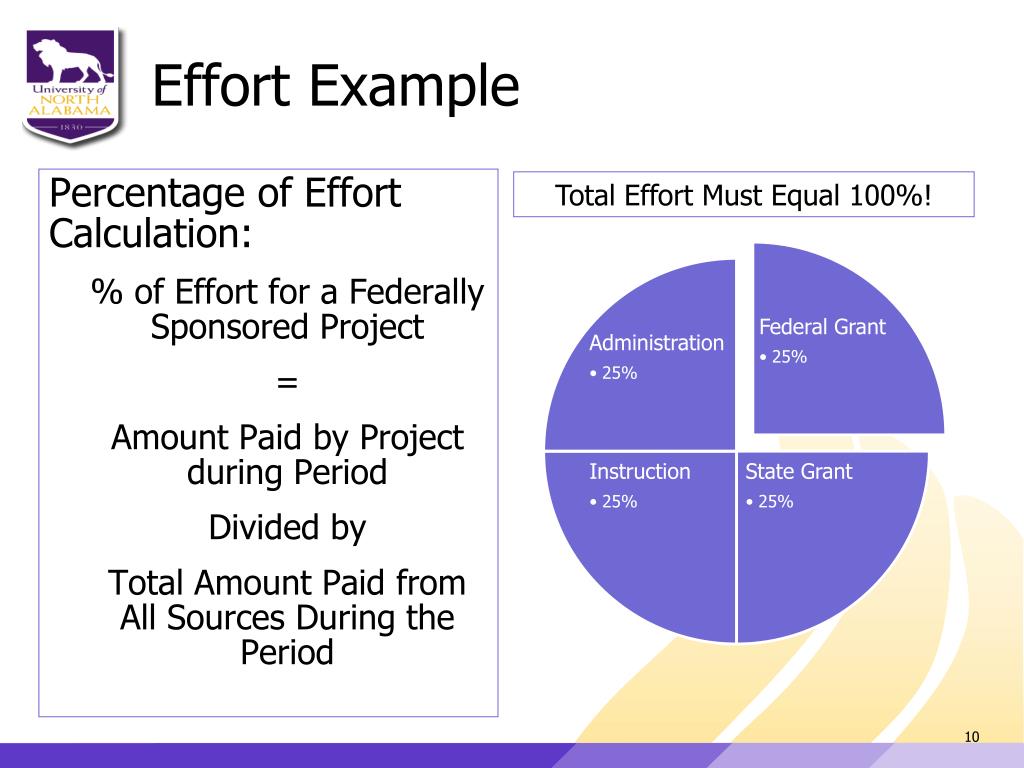 University of NORTH ALABAMA 1830

Effort Example

Percentage of Effort Calculation:

% of Effort for a Federally Sponsored Project

=

Amount Paid by Project during Period

Divided by

Total Amount Paid from All Sources During the Period

Total Effort Must Equal 100%!

Administration
• 25%

Federal Grant
• 25%

Instruction
• 25%

State Grant
• 25%

10